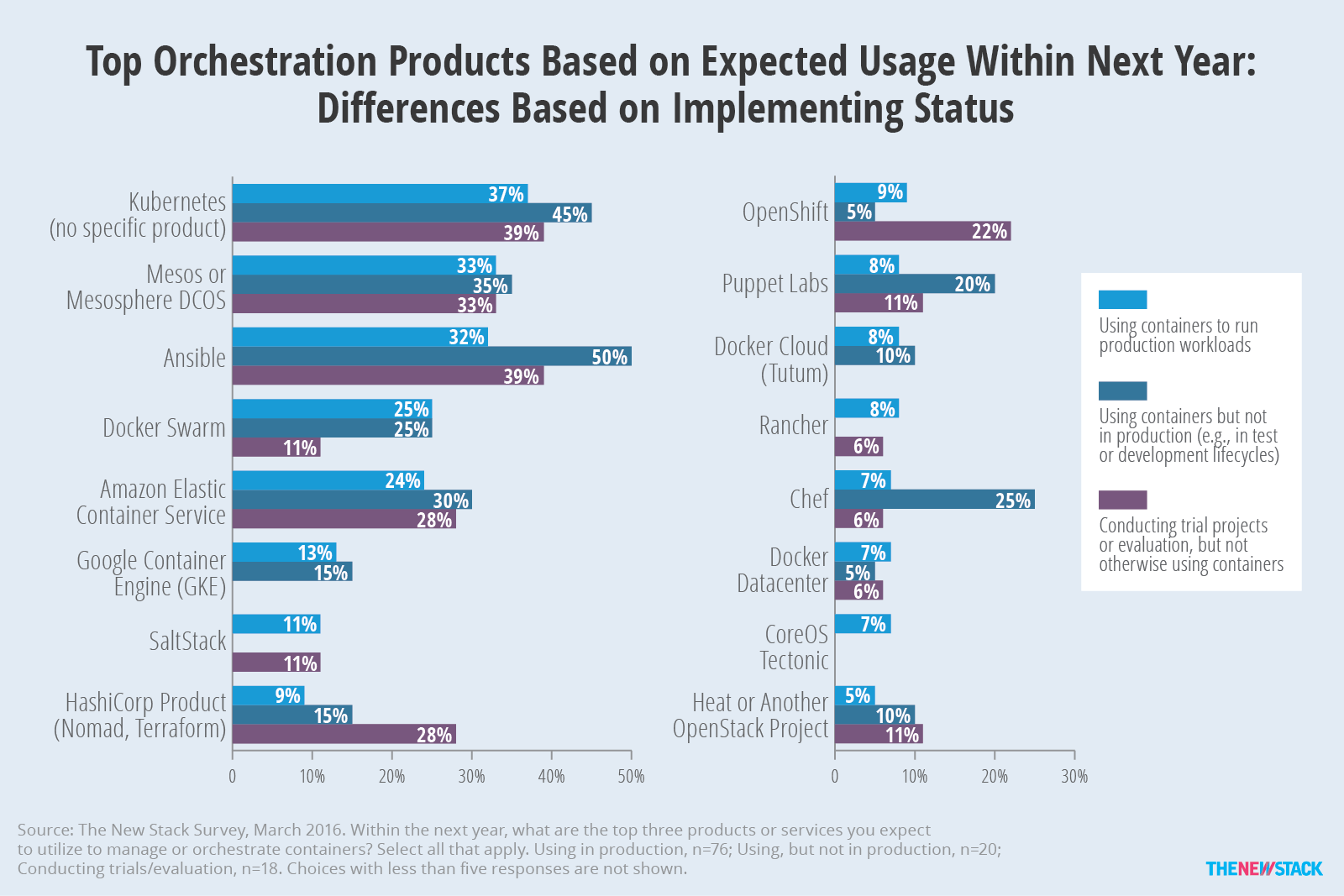 Top Orchestration Products Based on Expected Usage Within Next Year: Differences Based on Implementing Status

Kubernetes (no specific product)
37%
45%
39%

Mesos or Mesosphere DCOS
33%
35%
33%

Ansible
32%
50%
39%

Docker Swarm
25%
25%
11%

Amazon Elastic Container Service
24%
30%
28%

Google Container Engine (GKE)
13%
15%

SaltStack
11%
11%

HashiCorp Product (Nomad, Terraform)
9%
15%
28%

0 10% 20% 30% 40% 50%

OpenShift
9%
5%
22%

Puppet Labs
8%
20%
11%

Docker Cloud (Tutum)
8%
10%

Rancher
8%
6%

Chef
7%
25%
6%

Docker Datacenter
7%
5%
6%

CoreOS Tectonic
7%

Heat or Another OpenStack Project
5%
10%
11%

0 10% 20% 30%

Using containers to run production workloads

Using containers but not in production (e.g., in test or development lifecycles)

Conducting trial projects or evaluation, but not otherwise using containers

Source: The New Stack Survey, March 2016. Within the next year, what are the top three products or services you expect to utilize to manage or orchestrate containers? Select all that apply. Using in production, n=76; Using, but not in production, n=20; Conducting trials/evaluation, n=18. Choices with less than five responses are not shown.

THENEWSTACK